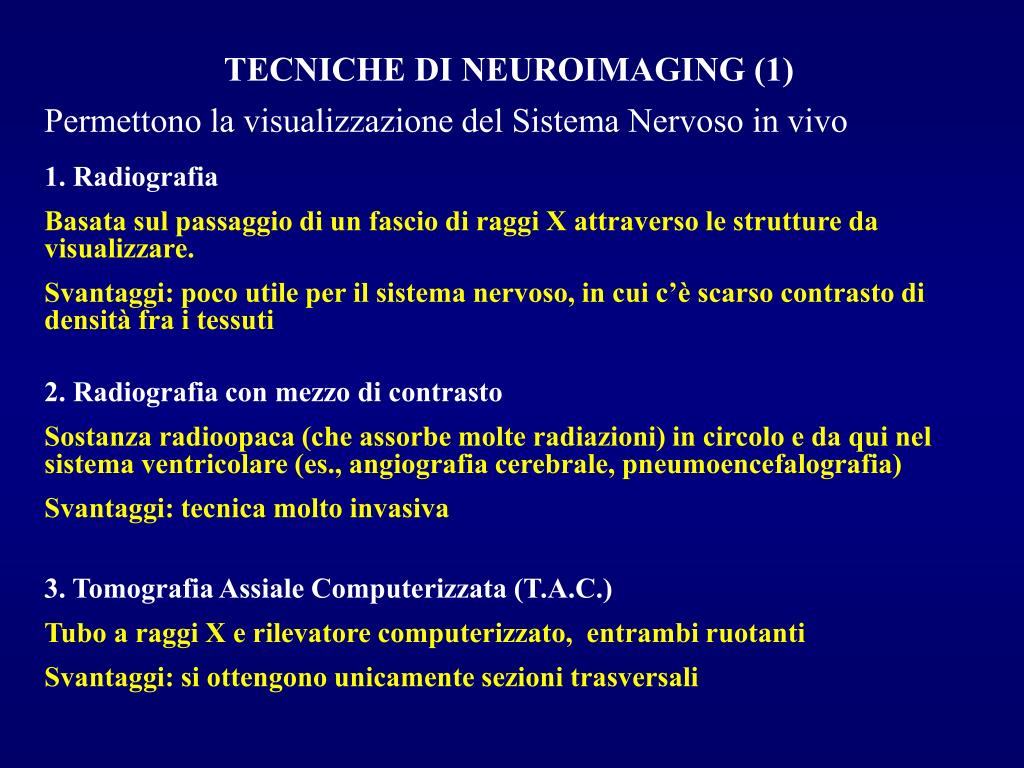 TECNICHE DI NEUROIMAGING (1)

Permettono la visualizzazione del Sistema Nervoso in vivo

1. Radiografia

Basata sul passaggio di un fascio di raggi X attraverso le strutture da visualizzare.

Svantaggi: poco utile per il sistema nervoso, in cui c'è scarso contrasto di densità fra i tessuti

2. Radiografia con mezzo di contrasto

Sostanza radioopaca (che assorbe molte radiazioni) in circolo e da qui nel sistema ventricolare (es., angiografia cerebrale, pneumoencefalografia)

Svantaggi: tecnica molto invasiva

3. Tomografia Assiale Computerizzata (T.A.C.)

Tubo a raggi X e rilevatore computerizzato, entrambi ruotanti

Svantaggi: si ottengono unicamente sezioni trasversali